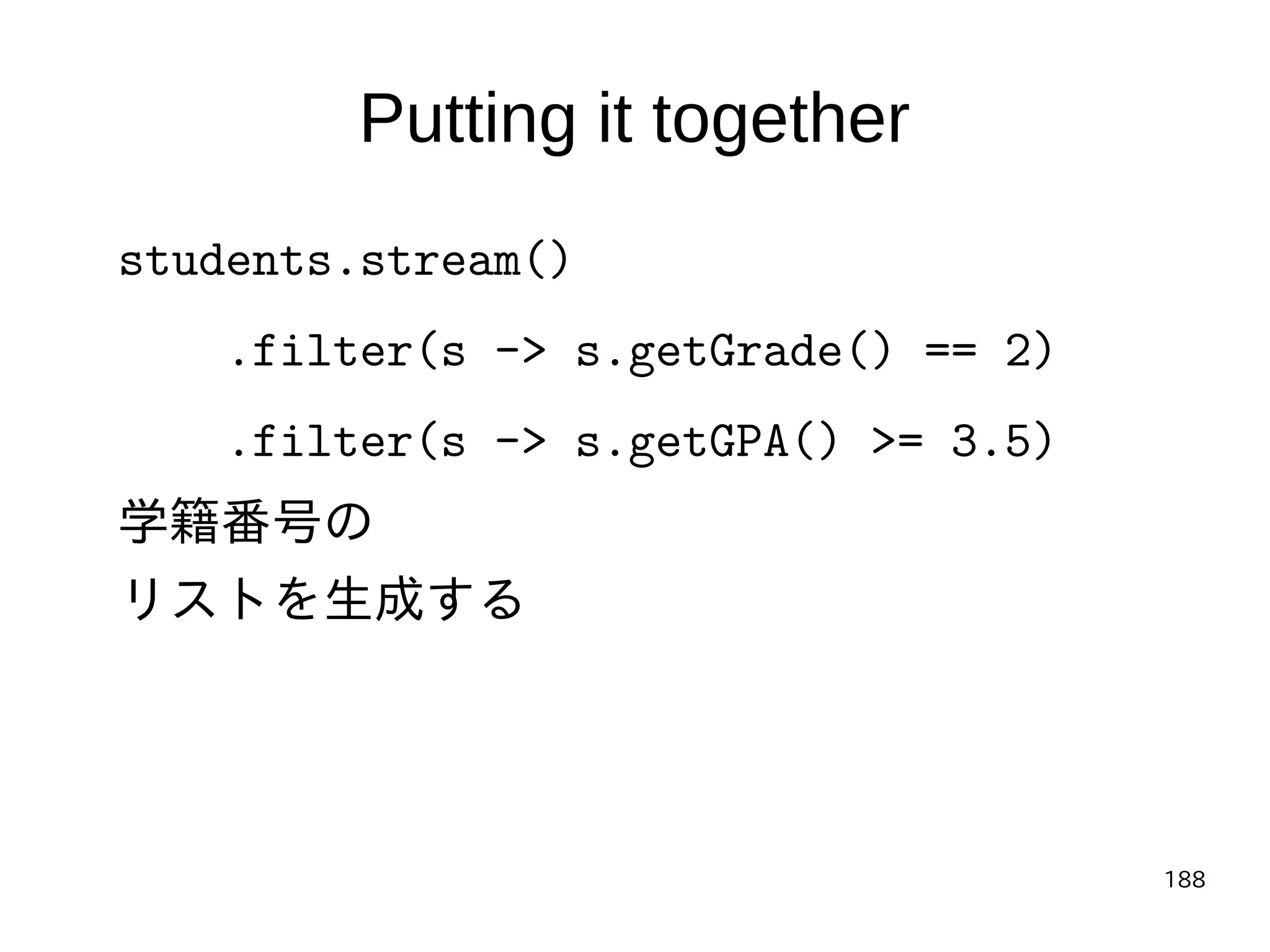 Putting it together

students.stream()

.filter(s -> s.getGrade() == 2)

.filter(s -> s.getGPA() >= 3.5)

学籍番号の

リストを生成する

188